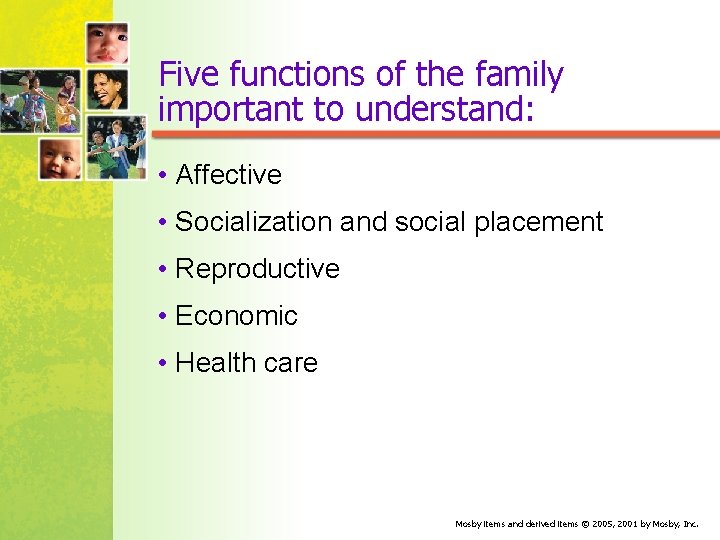 Five functions of the family important to understand:

• Affective
• Socialization and social placement
• Reproductive
• Economic
• Health care

Mosby items and derived items © 2005, 2001 by Mosby, Inc.